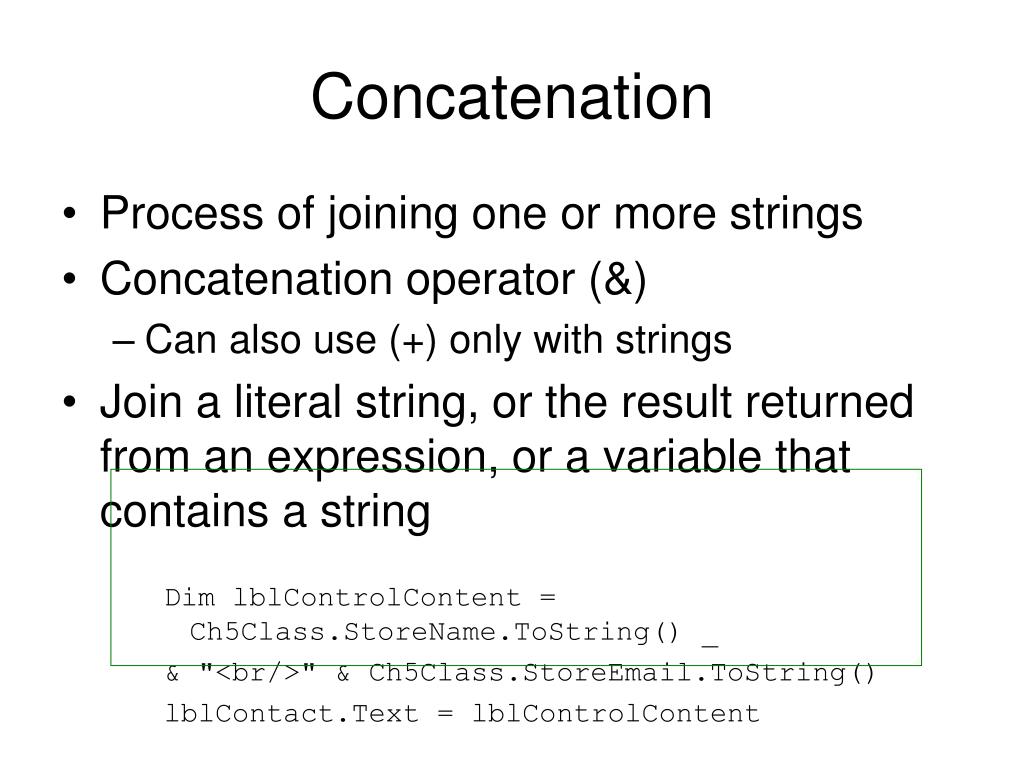 Concatenation

• Process of joining one or more strings
• Concatenation operator (&)
– Can also use (+) only with strings
• Join a literal string, or the result returned from an expression, or a variable that contains a string

Dim lblControlContent =
  Ch5Class.StoreName.ToString() _
& "<br/>" & Ch5Class.StoreEmail.ToString()
lblContact.Text = lblControlContent